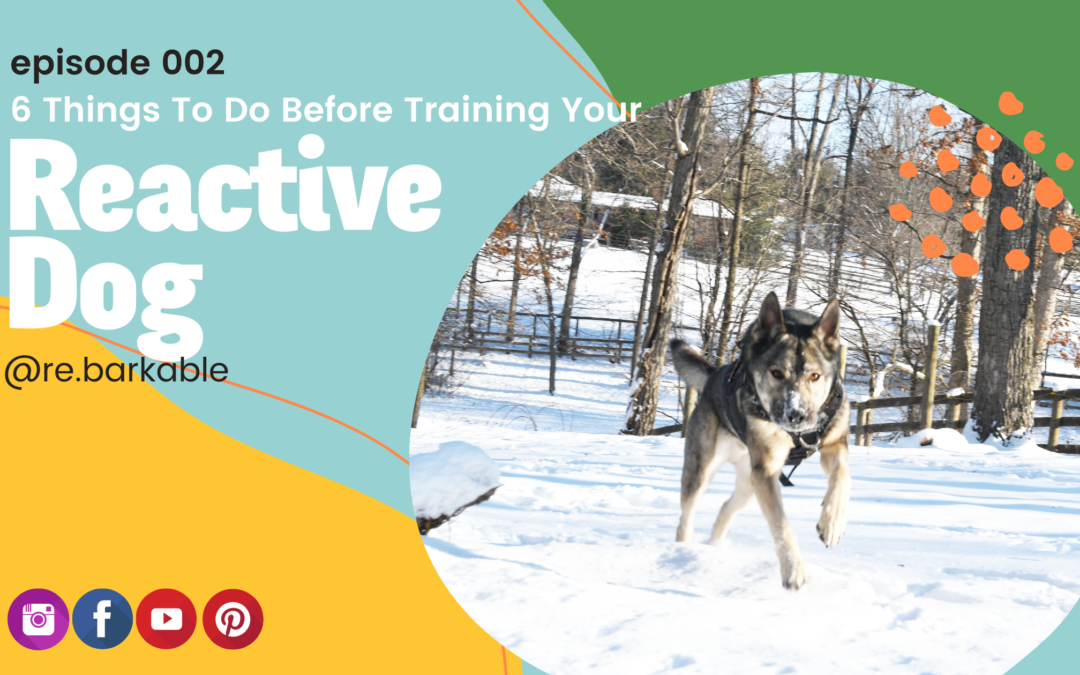 episode 002

6 Things To Do Before Training Your

Reactive Dog

@re.barkable